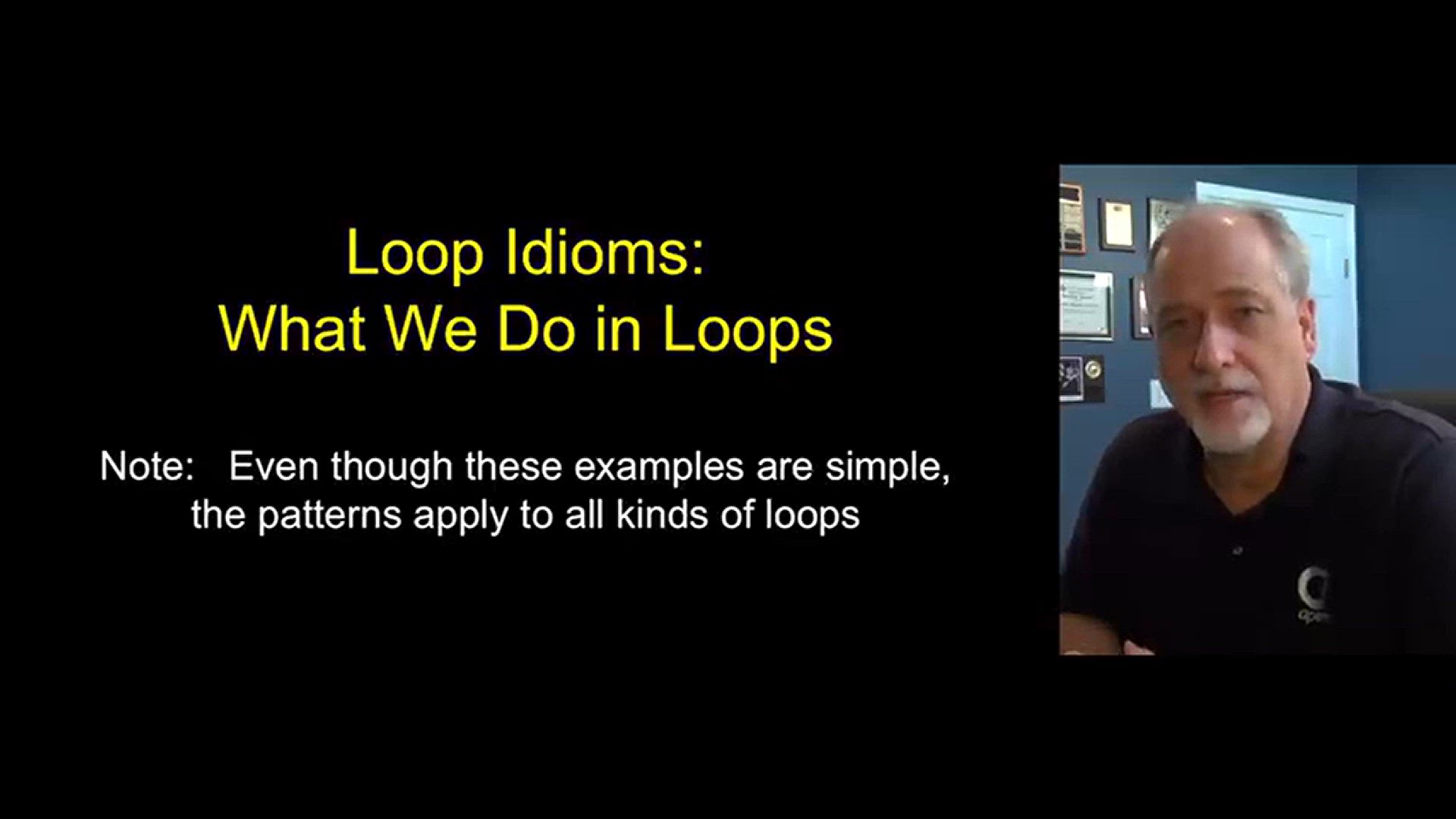 Loop Idioms:
What We Do in Loops

Note: Even though these examples are simple, the patterns apply to all kinds of loops